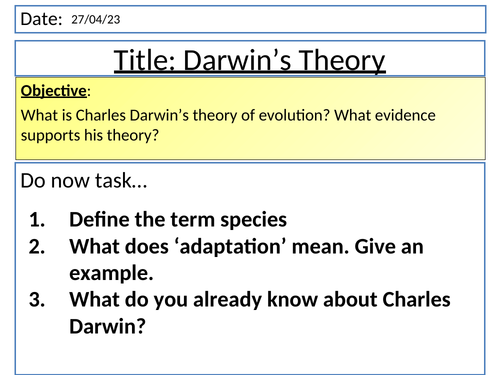 Date: 27/04/23

Title: Darwin’s Theory

Objective:
What is Charles Darwin’s theory of evolution? What evidence supports his theory?

Do now task…

1. Define the term species
2. What does ‘adaptation’ mean. Give an example.
3. What do you already know about Charles Darwin?